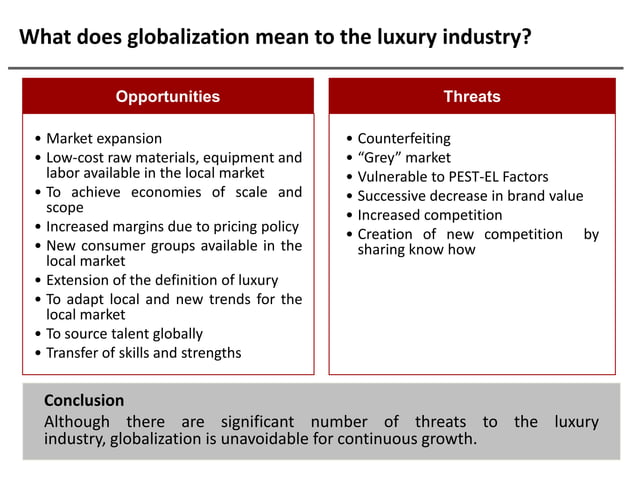 What does globalization mean to the luxury industry?

Opportunities

• Market expansion
• Low-cost raw materials, equipment and labor available in the local market
• To achieve economies of scale and scope
• Increased margins due to pricing policy
• New consumer groups available in the local market
• Extension of the definition of luxury
• To adapt local and new trends for the local market
• To source talent globally
• Transfer of skills and strengths

Threats

• Counterfeiting
• "Grey" market
• Vulnerable to PEST-EL Factors
• Successive decrease in brand value
• Increased competition
• Creation of new competition by sharing know how

Conclusion
Although there are significant number of threats to the luxury industry, globalization is unavoidable for continuous growth.